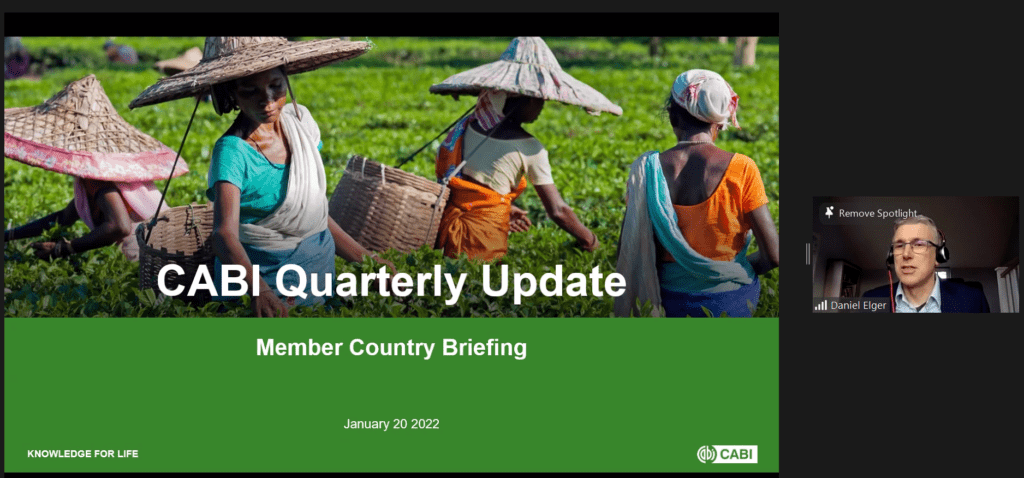 CABI Quarterly Update

Member Country Briefing

January 20 2022

KNOWLEDGE FOR LIFE

CABI

Remove Spotlight

Daniel Elger